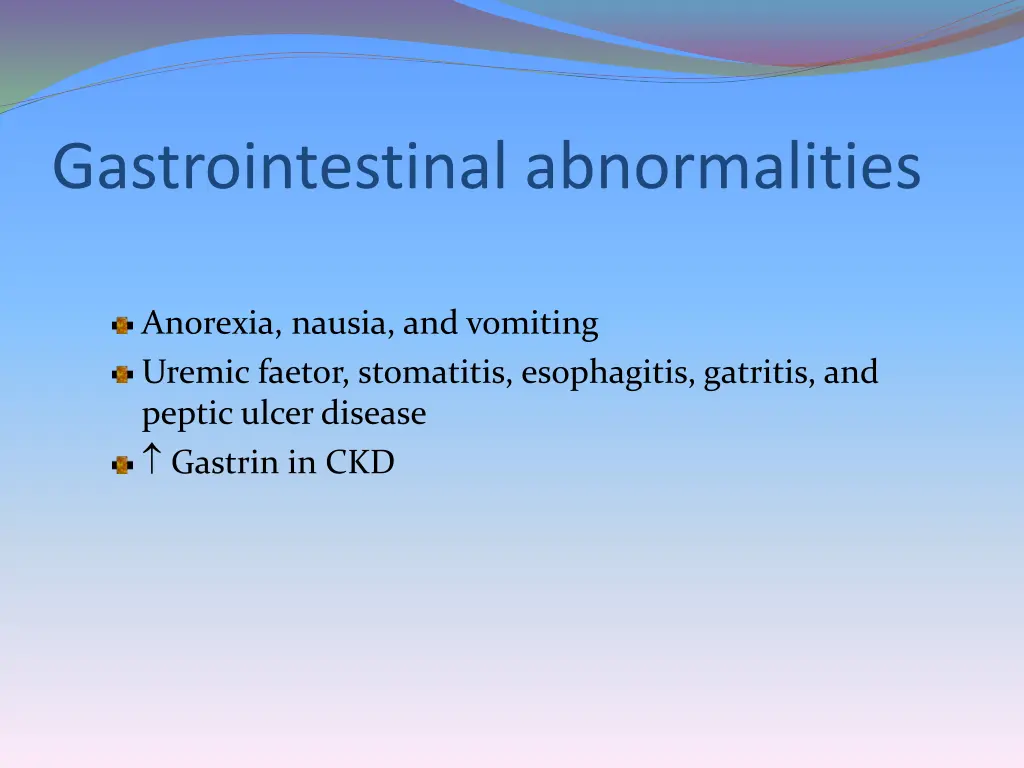 Gastrointestinal abnormalities

Anorexia, nausia, and vomiting

Uremic faetor, stomatitis, esophagitis, gatritis, and peptic ulcer disease

↑ Gastrin in CKD